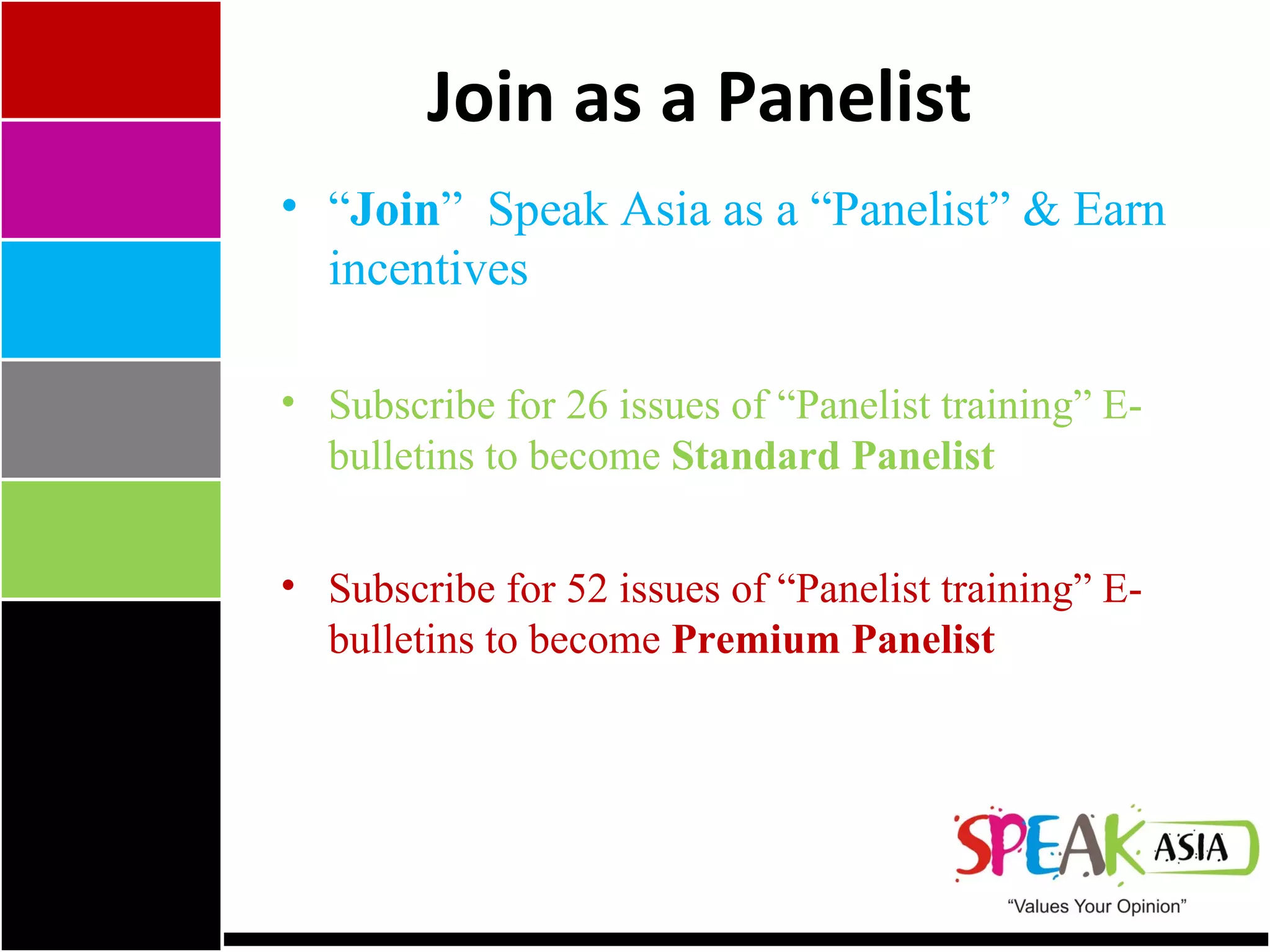 Join as a Panelist

• “Join” Speak Asia as a “Panelist” & Earn incentives

• Subscribe for 26 issues of “Panelist training” E-bulletins to become Standard Panelist

• Subscribe for 52 issues of “Panelist training” E-bulletins to become Premium Panelist

SPEAK ASIA
“Values Your Opinion”